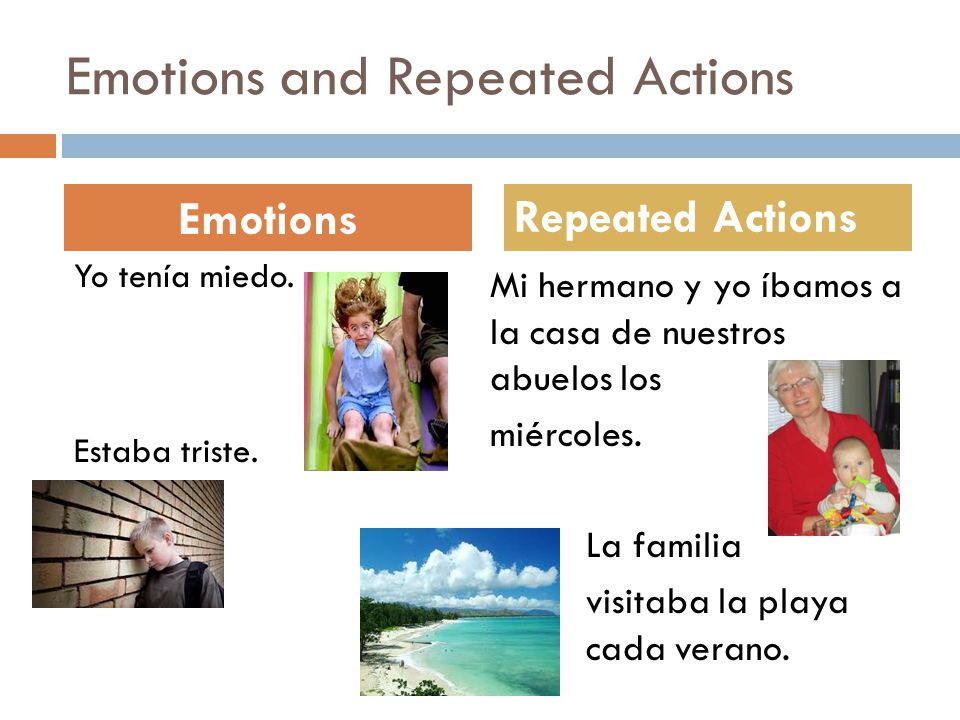 Emotions and Repeated Actions

Emotions

Yo tenía miedo.

Estaba triste.

Repeated Actions

Mi hermano y yo íbamos a la casa de nuestros abuelos los miércoles.

La familia visitaba la playa cada verano.